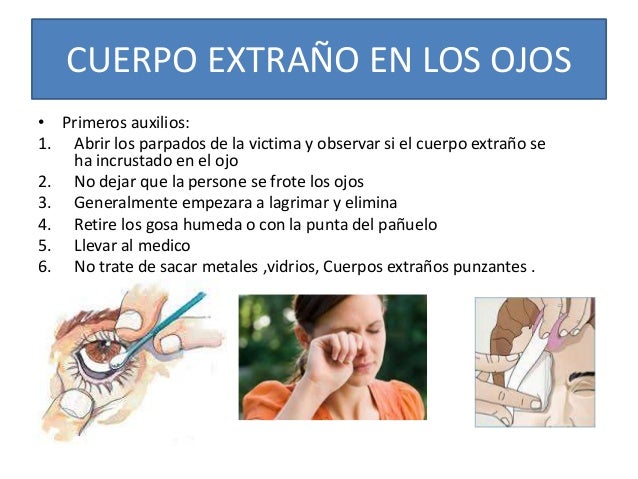 CUERPO EXTRAÑO EN LOS OJOS

• Primeros auxilios:
1. Abrir los parpados de la victima y observar si el cuerpo extraño se ha incrustado en el ojo
2. No dejar que la persone se frote los ojos
3. Generalmente empezara a lagrimar y elimina
4. Retire los gosa humeda o con la punta del pañuelo
5. Llevar al medico
6. No trate de sacar metales ,vidrios, Cuerpos extraños punzantes .